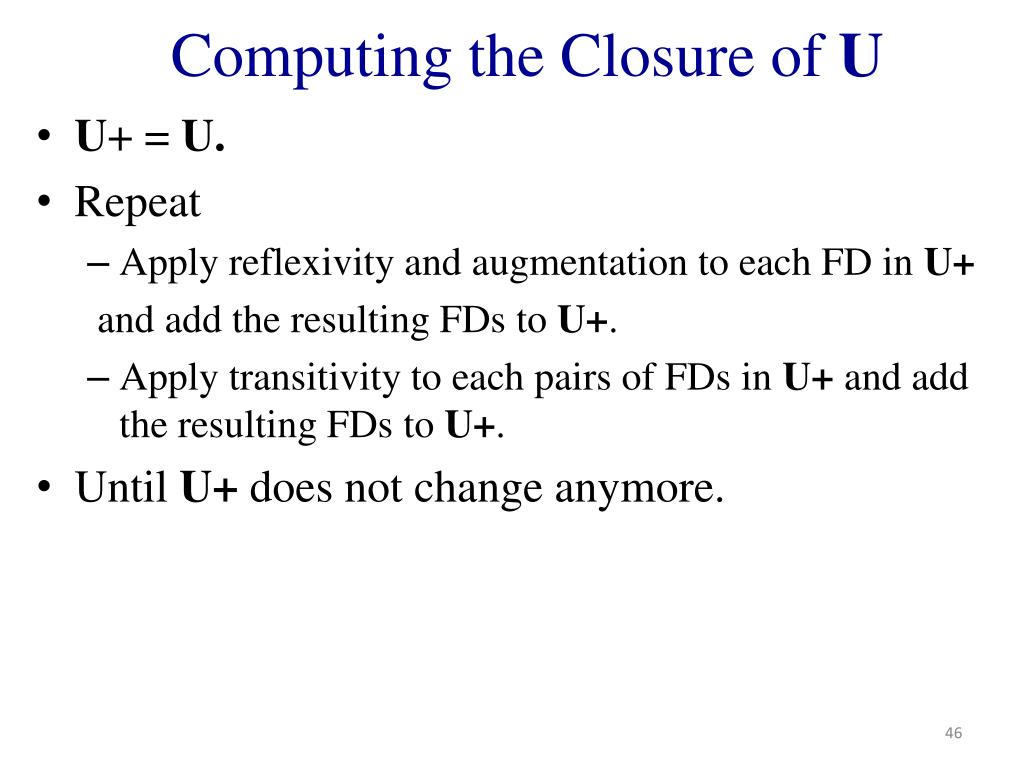 Computing the Closure of U

• U+ = U.
• Repeat
– Apply reflexivity and augmentation to each FD in U+

and add the resulting FDs to U+.
– Apply transitivity to each pairs of FDs in U+ and add the resulting FDs to U+.
• Until U+ does not change anymore.

46